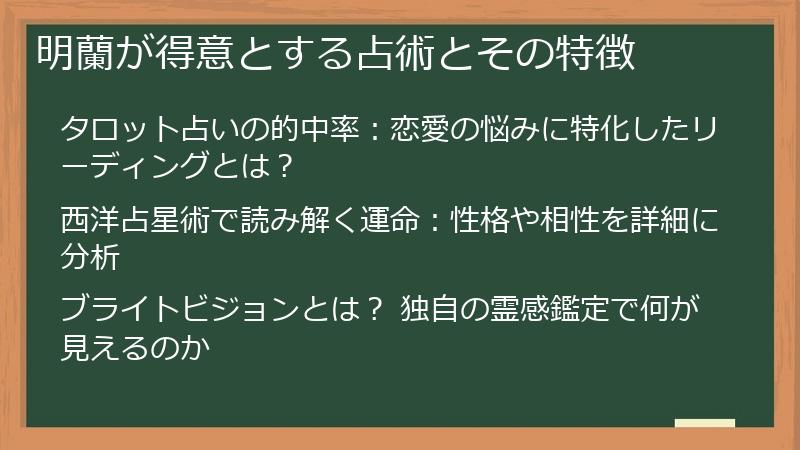 明蘭が得意とする占術とその特徴

タロット占いの的中率：恋愛の悩みに特化したリーディングとは？

西洋占星術で読み解く運命：性格や相性を詳細に分析

ブライトビジョンとは？ 独自の霊感鑑定で何が見えるのか